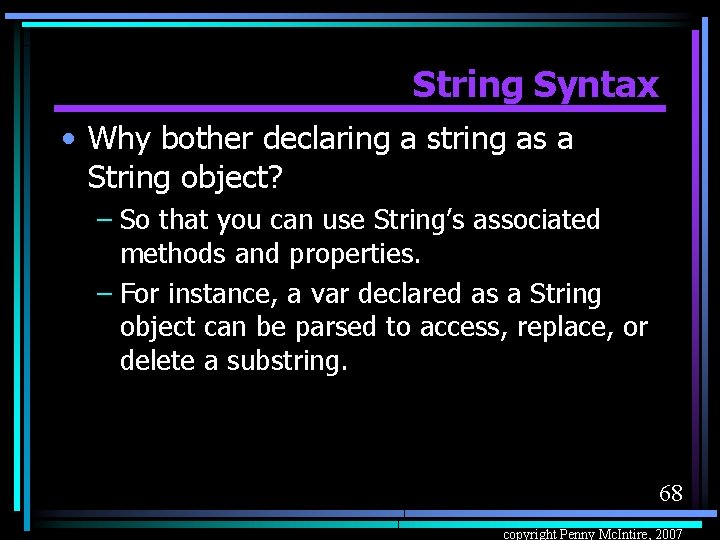 String Syntax

• Why bother declaring a string as a String object?

– So that you can use String's associated methods and properties.

– For instance, a var declared as a String object can be parsed to access, replace, or delete a substring.

68

copyright Penny McIntire, 2007